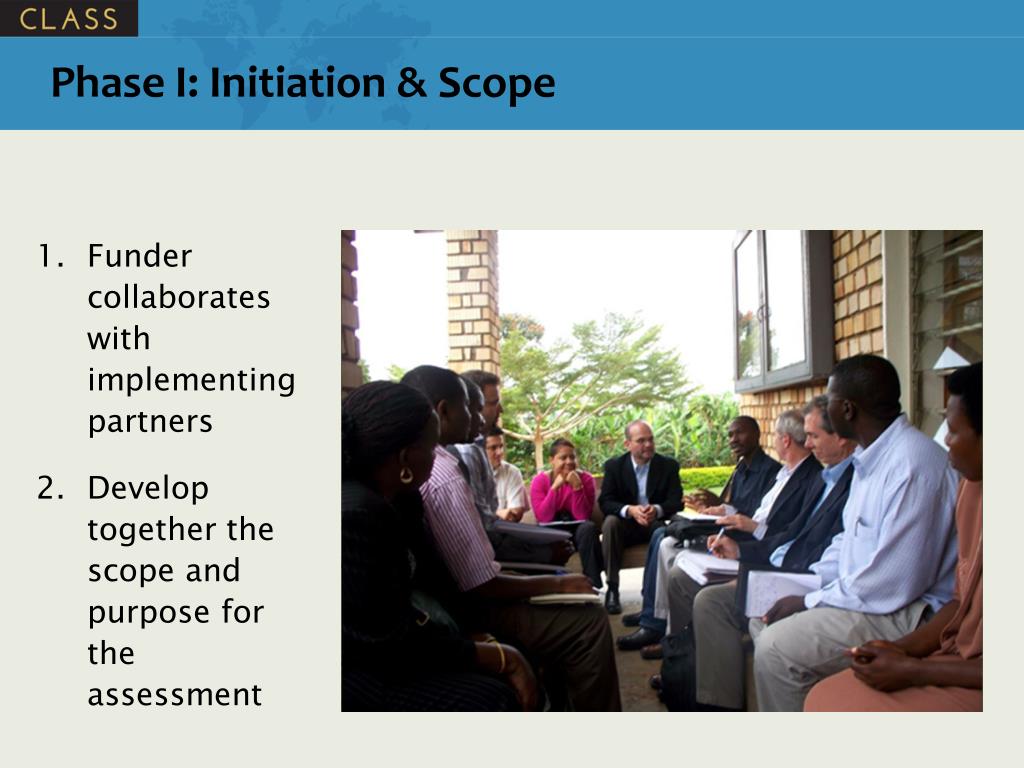 CLASS

Phase I: Initiation & Scope

1. Funder collaborates with implementing partners

2. Develop together the scope and purpose for the assessment